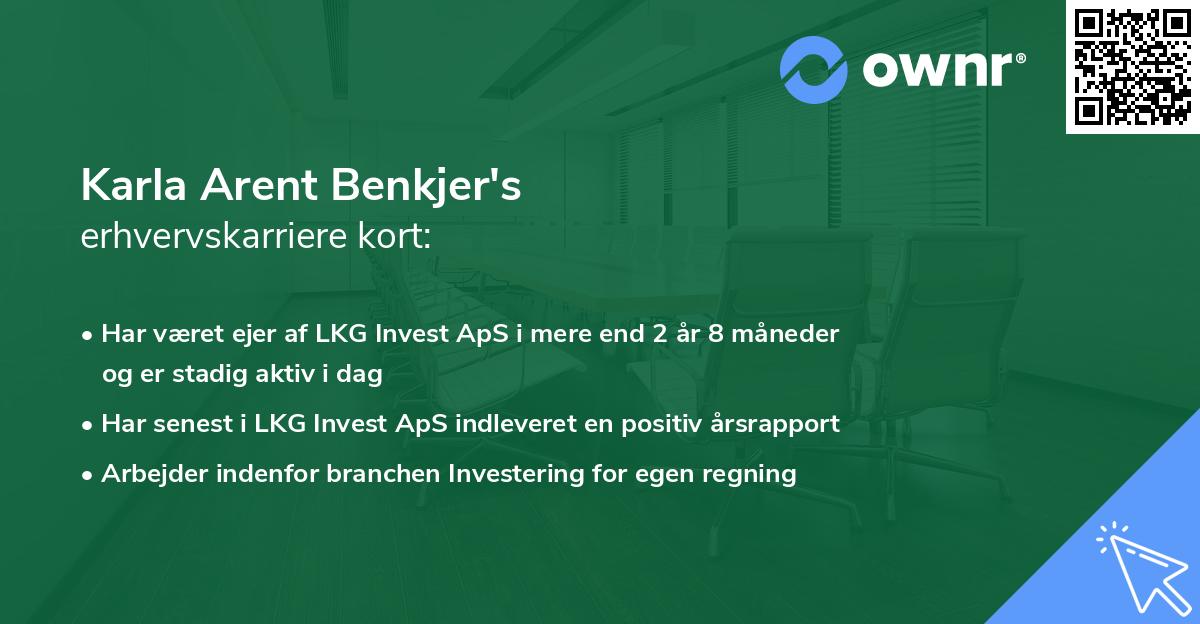 ownr®

Karla Arent Benkjer's
erhvervskarriere kort:

• Har været ejer af LKG Invest ApS i mere end 2 år 8 måneder og er stadig aktiv i dag
• Har senest i LKG Invest ApS indleveret en positiv årsrapport
• Arbejder indenfor branchen Investering for egen regning